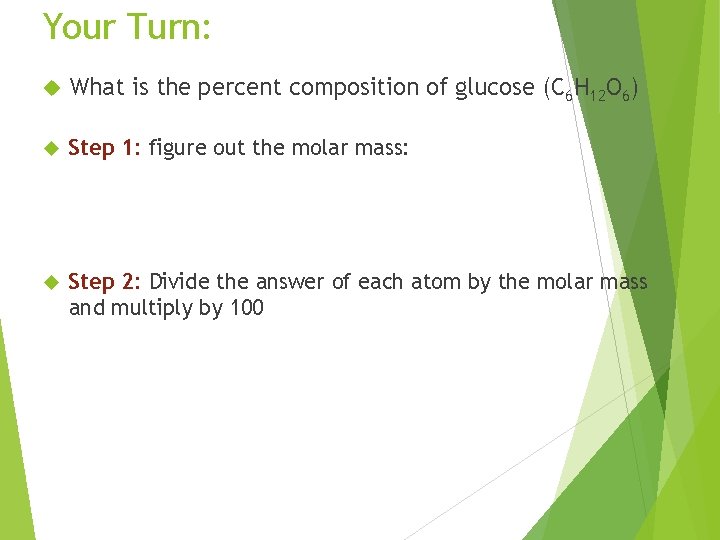 Your Turn:

What is the percent composition of glucose ($C_6H_{12}O_6$)

Step 1: figure out the molar mass:

Step 2: Divide the answer of each atom by the molar mass and multiply by 100